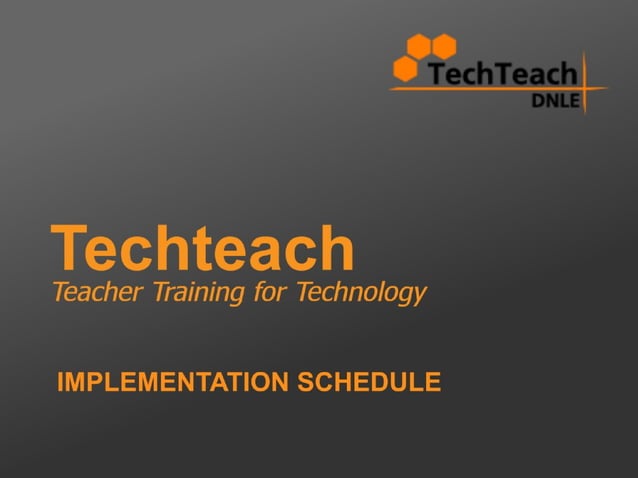 TechTeach
DNLE

Techteach
Teacher Training for Technology

IMPLEMENTATION SCHEDULE